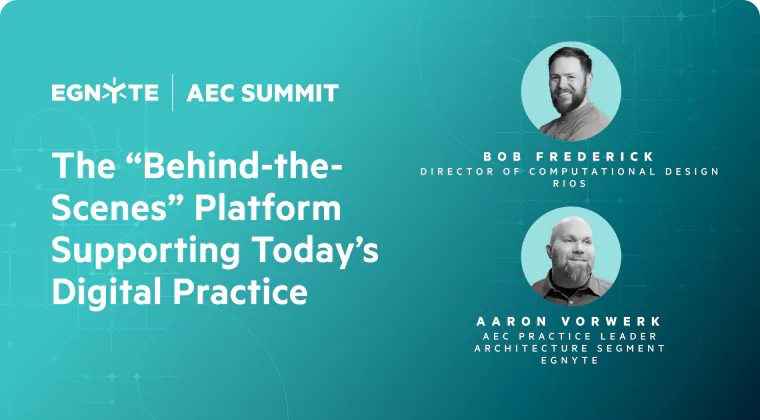 EGNYTE | AEC SUMMIT

The “Behind-the-Scenes” Platform Supporting Today’s Digital Practice

BOB FREDERICK
DIRECTOR OF COMPUTATIONAL DESIGN
RIOS

AARON VORWERK
AEC PRACTICE LEADER
ARCHITECTURE SEGMENT
EGNYTE